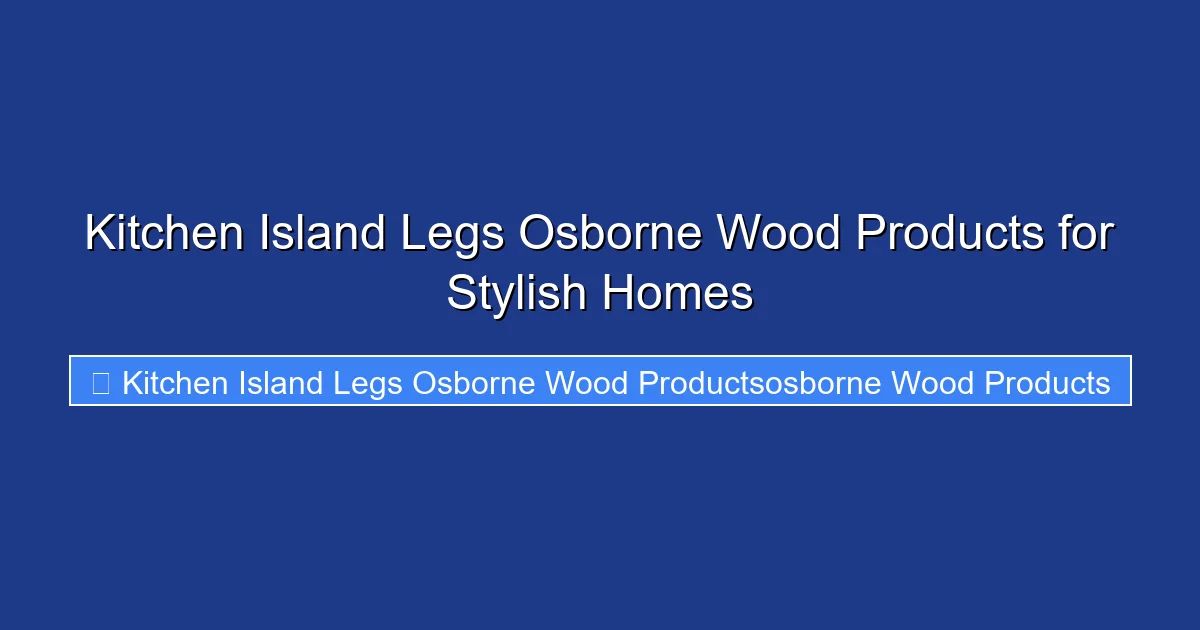 Kitchen Island Legs Osborne Wood Products for Stylish Homes

Kitchen Island Legs Osborne Wood Productsosborne Wood Products